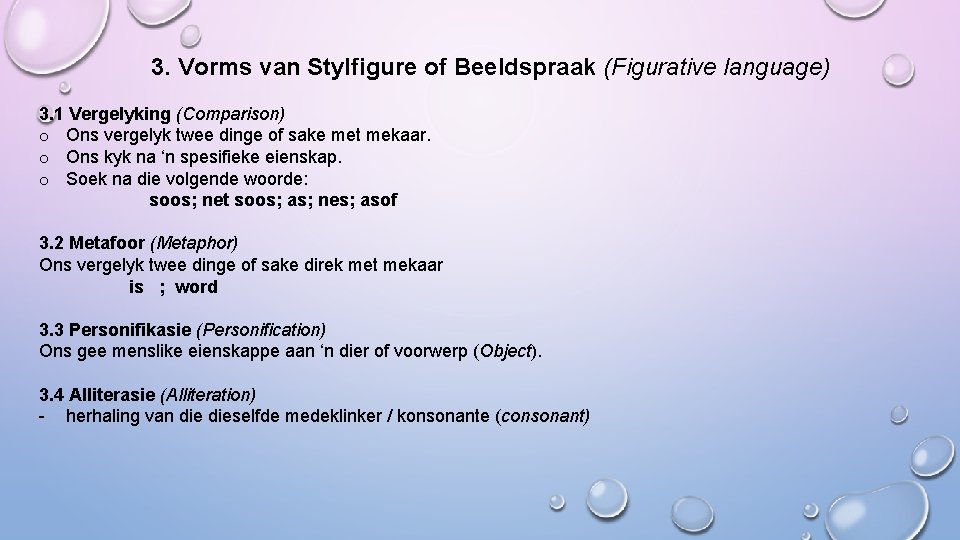 3. Vorms van Stylfigure of Beeldspraak (Figurative language)

3.1 Vergelyking (Comparison)
o Ons vergelyk twee dinge of sake met mekaar.
o Ons kyk na 'n spesifieke eienskap.
o Soek na die volgende woorde:
soos; net soos; as; nes; asof

3.2 Metafoor (Metaphor)
Ons vergelyk twee dinge of sake direk met mekaar
is ; word

3.3 Personifikasie (Personification)
Ons gee menslike eienskappe aan 'n dier of voorwerp (Object).

3.4 Alliterasie (Alliteration)
- herhaling van die dieselfde medeklinker / konsonante (consonant)